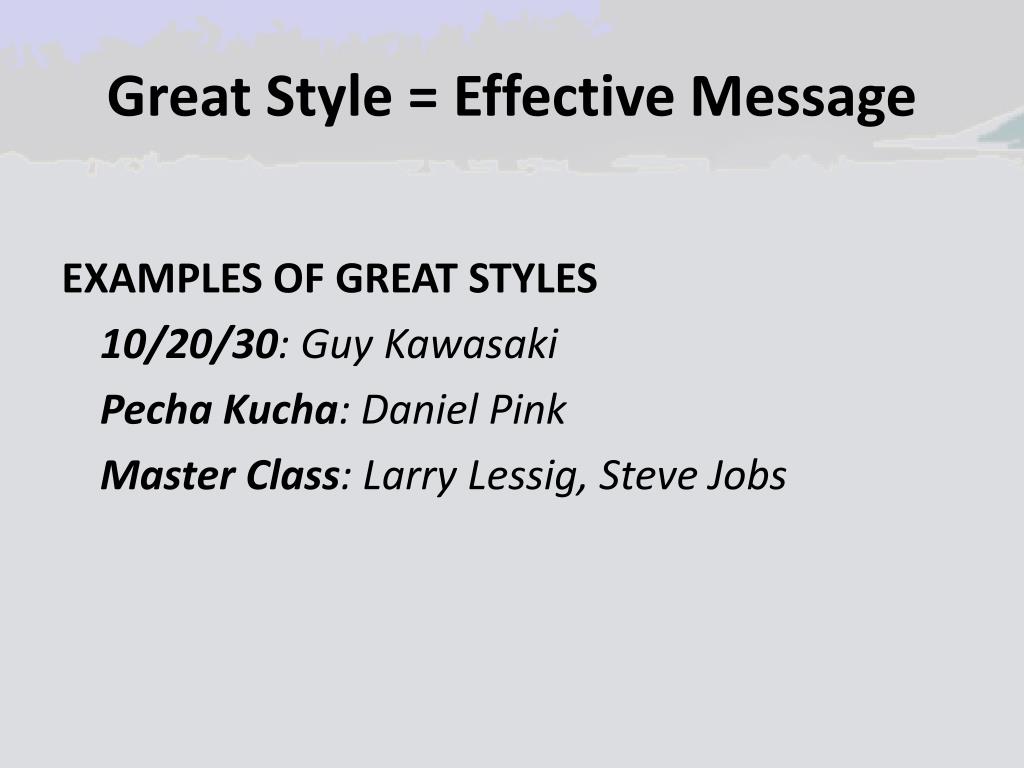 Great Style = Effective Message

EXAMPLES OF GREAT STYLES

10/20/30: Guy Kawasaki

Pecha Kucha: Daniel Pink

Master Class: Larry Lessig, Steve Jobs